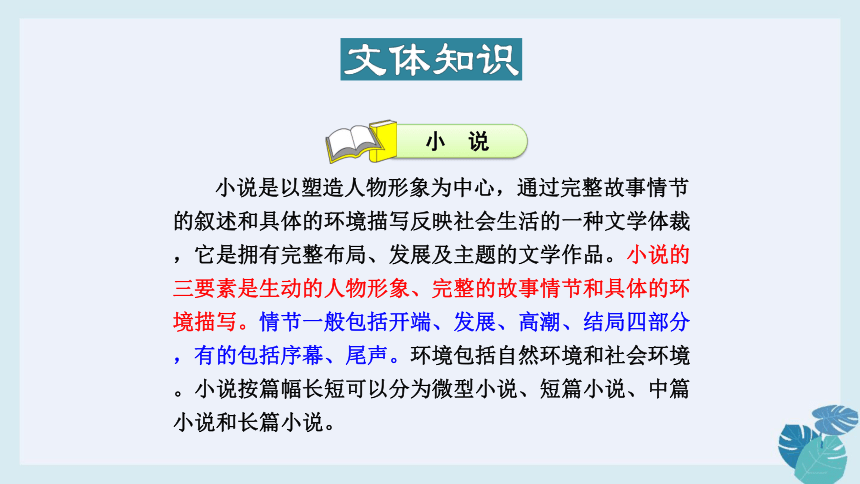 文体知识

小 说

小说是以塑造人物形象为中心，通过完整故事情节的叙述和具体的环境描写反映社会生活的一种文学体裁，它是拥有完整布局、发展及主题的文学作品。小说的三要素是生动的人物形象、完整的故事情节和具体的环境描写。情节一般包括开端、发展、高潮、结局四部分，有的包括序幕、尾声。环境包括自然环境和社会环境。小说按篇幅长短可以分为微型小说、短篇小说、中篇小说和长篇小说。